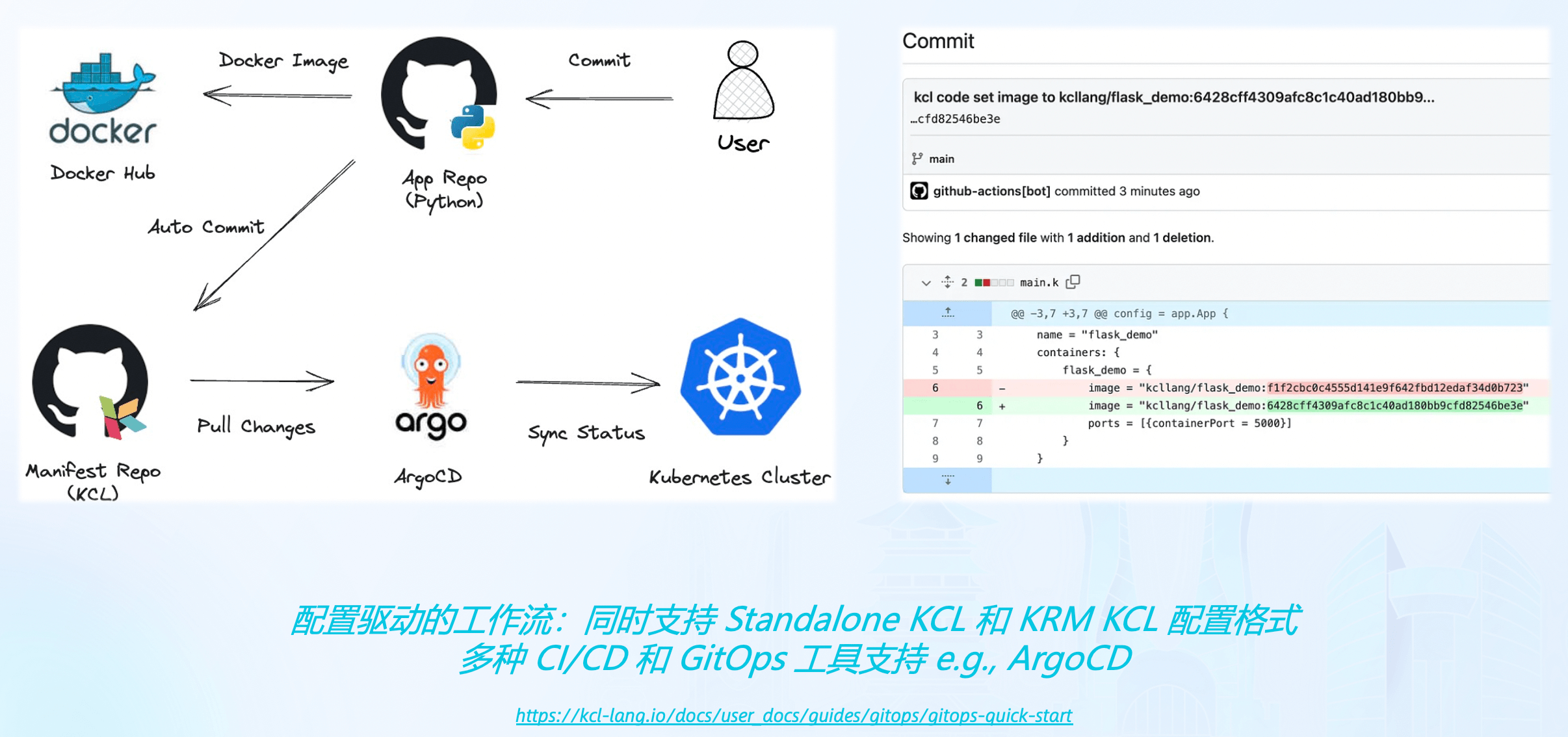 docker

Docker Hub

Docker Image

App Repo (Python)

Commit

User

Auto Commit

Manifest Repo (KCL)

Pull Changes

argo

ArgoCD

Sync Status

Kubernetes Cluster

Commit

kcl code set image to kcllang/flask_demo:6428cff4309afc8c1c40ad180bb9...
…cfd82546be3e

main

github-actions[bot] committed 3 minutes ago

Showing 1 changed file with 1 addition and 1 deletion.

2 main.k

@@ -3,7 +3,7 @@ config = app.App {
3 3 name = "flask_demo"
4 4 containers: {
5 5 flask_demo = {
6 - image = "kcllang/flask_demo:f1f2cbc0c4555d141e9f642fbd12edaf34d0b723"
6 + image = "kcllang/flask_demo:6428cff4309afc8c1c40ad180bb9cfd82546be3e"
7 7 ports = [{containerPort = 5000}]
8 8 }
9 9 }

配置驱动的工作流：同时支持 Standalone KCL 和 KRM KCL 配置格式
多种 CI/CD 和 GitOps 工具支持 e.g., ArgoCD

https://kcl-lang.io/docs/user_docs/guides/gitops/gitops-quick-start